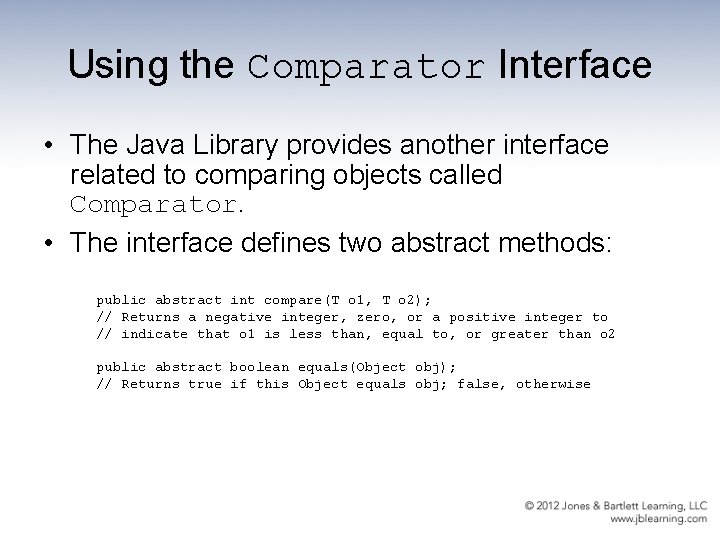 Using the Comparator Interface

• The Java Library provides another interface related to comparing objects called Comparator.

• The interface defines two abstract methods:

public abstract int compare(T o1, T o2);
// Returns a negative integer, zero, or a positive integer to
// indicate that o1 is less than, equal to, or greater than o2

public abstract boolean equals(Object obj);
// Returns true if this Object equals obj; false, otherwise

© 2012 Jones & Bartlett Learning, LLC
www.jblearning.com